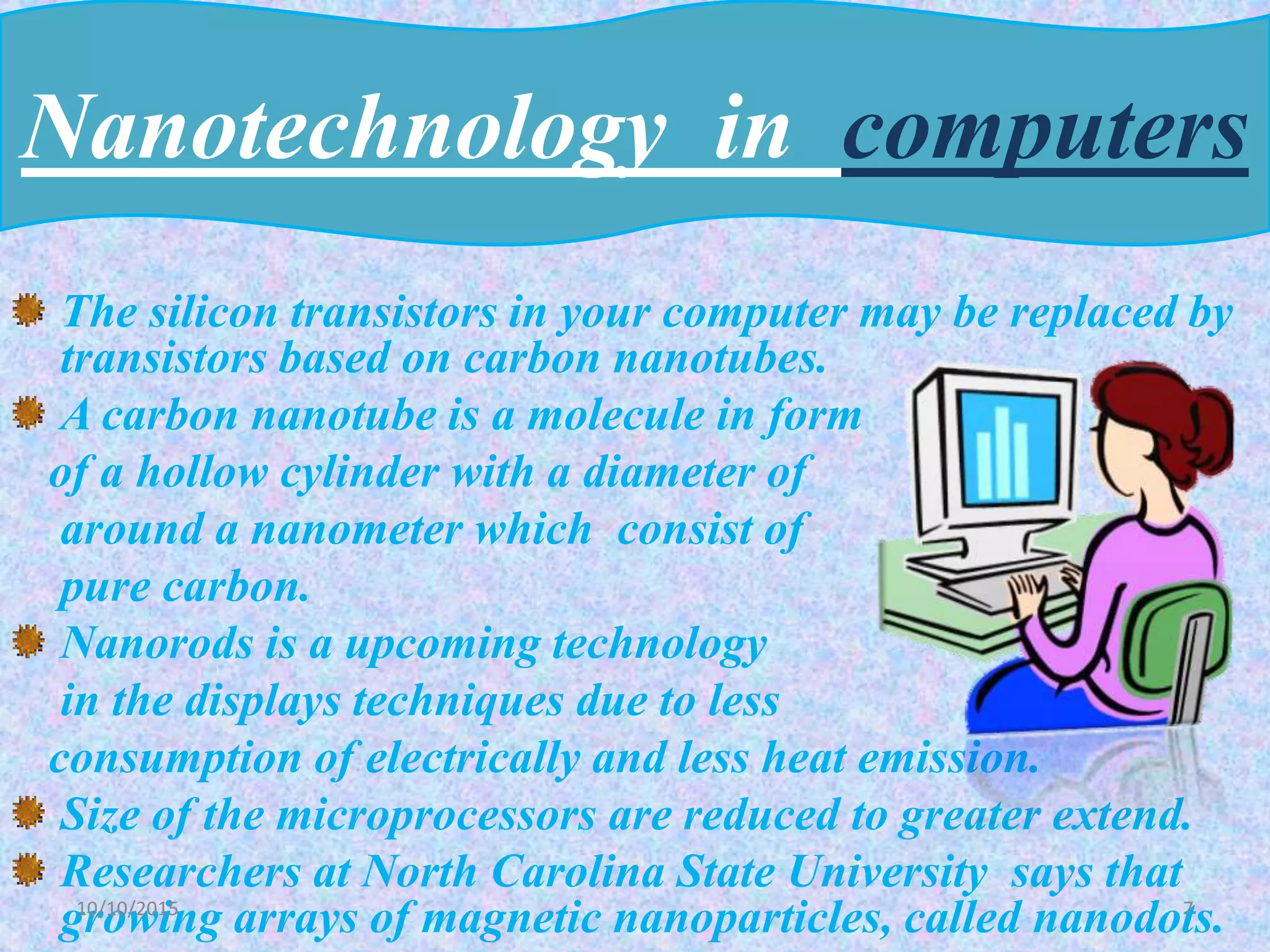 Nanotechnology in computers

The silicon transistors in your computer may be replaced by transistors based on carbon nanotubes.

A carbon nanotube is a molecule in form of a hollow cylinder with a diameter of around a nanometer which consist of pure carbon.

Nanorods is a upcoming technology in the displays techniques due to less consumption of electrically and less heat emission.

Size of the microprocessors are reduced to greater extend.

Researchers at North Carolina State University says that growing arrays of magnetic nanoparticles, called nanodots.

10/10/2015

7